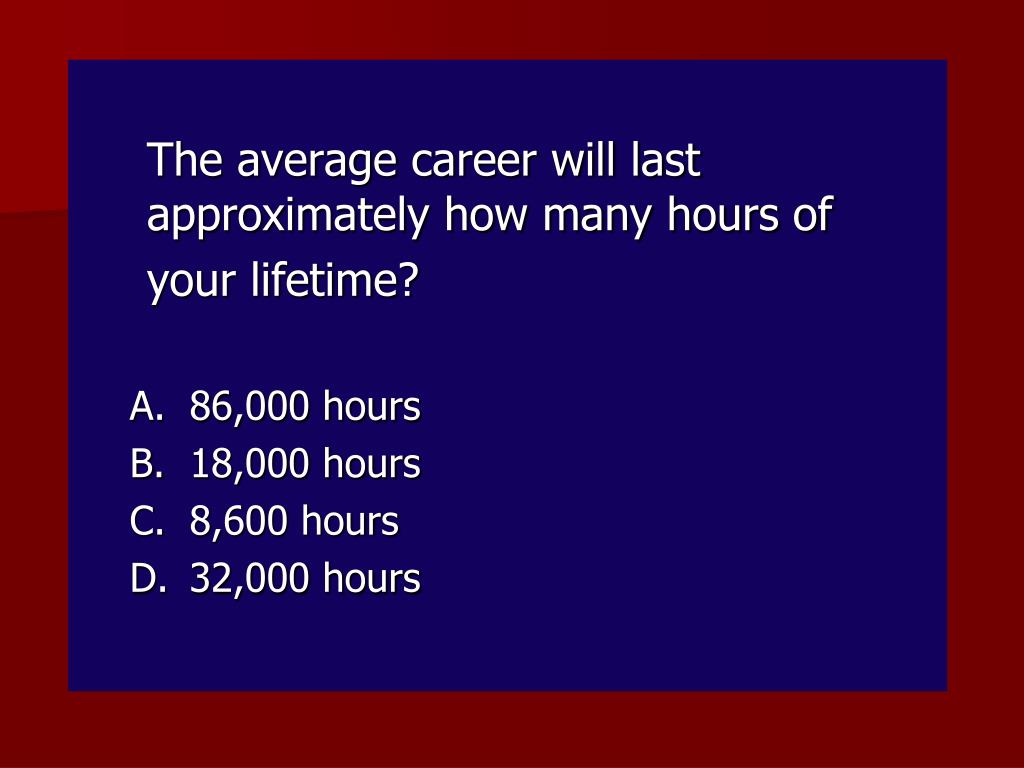 The average career will last approximately how many hours of your lifetime?

A. 86,000 hours
B. 18,000 hours
C. 8,600 hours
D. 32,000 hours